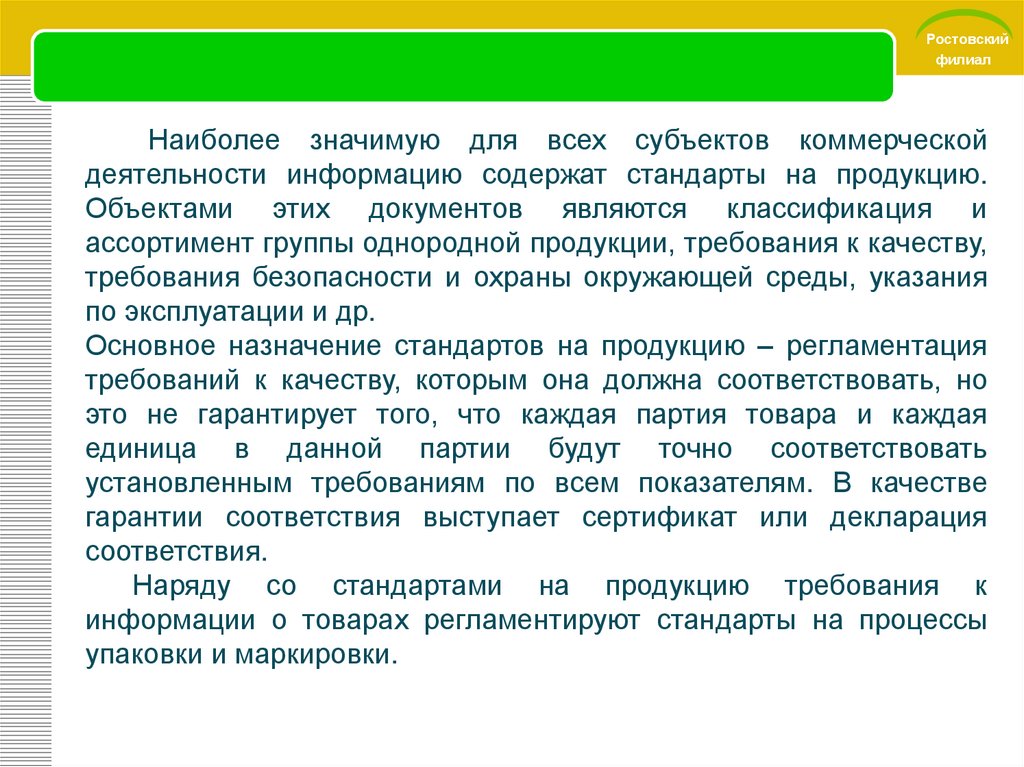 Ростовский филиал

Наиболее значимую для всех субъектов коммерческой деятельности информацию содержат стандарты на продукцию. Объектами этих документов являются классификация и ассортимент группы однородной продукции, требования к качеству, требования безопасности и охраны окружающей среды, указания по эксплуатации и др.
Основное назначение стандартов на продукцию – регламентация требований к качеству, которым она должна соответствовать, но это не гарантирует того, что каждая партия товара и каждая единица в данной партии будут точно соответствовать установленным требованиям по всем показателям. В качестве гарантии соответствия выступает сертификат или декларация соответствия.

Наряду со стандартами на продукцию требования к информации о товарах регламентируют стандарты на процессы упаковки и маркировки.